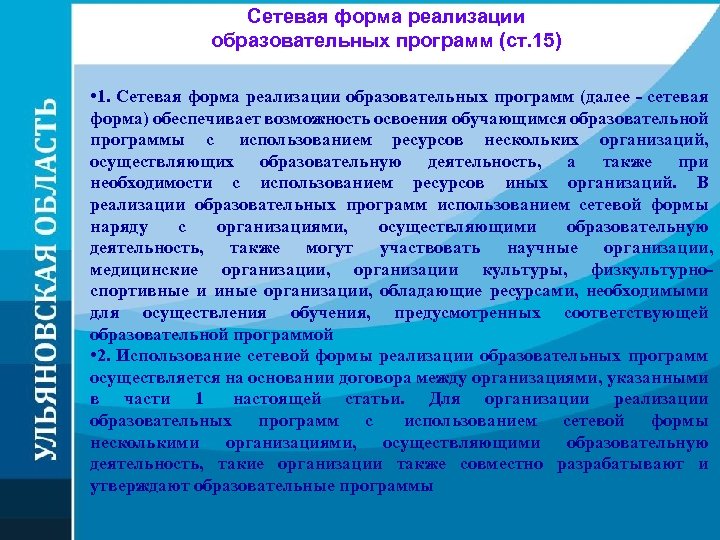 УЛЬЯНОВСКАЯ ОБЛАСТЬ

Сетевая форма реализации образовательных программ (ст.15)

•1. Сетевая форма реализации образовательных программ (далее - сетевая форма) обеспечивает возможность освоения обучающимся образовательной программы с использованием ресурсов нескольких организаций, осуществляющих образовательную деятельность, а также при необходимости с использованием ресурсов иных организаций. В реализации образовательных программ использованием сетевой формы наряду с организациями, осуществляющими образовательную деятельность, также могут участвовать научные организации, медицинские организации, организации культуры, физкультурно-спортивные и иные организации, обладающие ресурсами, необходимыми для осуществления обучения, предусмотренных соответствующей образовательной программой

•2. Использование сетевой формы реализации образовательных программ осуществляется на основании договора между организациями, указанными в части 1 настоящей статьи. Для организации реализации образовательных программ с использованием сетевой формы несколькими организациями, осуществляющими образовательную деятельность, такие организации также совместно разрабатывают и утверждают образовательные программы